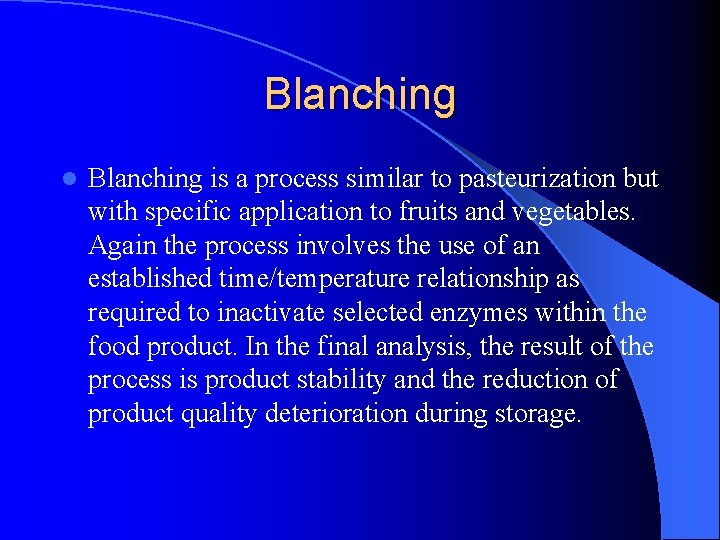 Blanching

Blanching is a process similar to pasteurization but with specific application to fruits and vegetables. Again the process involves the use of an established time/temperature relationship as required to inactivate selected enzymes within the food product. In the final analysis, the result of the process is product stability and the reduction of product quality deterioration during storage.